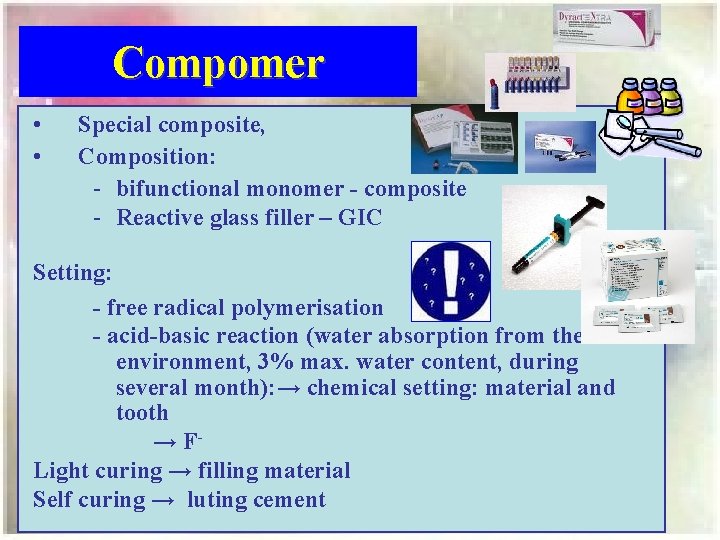 Compomer

Dyract eXTRA

• Special composite,
• Composition:
- bifunctional monomer - composite
- Reactive glass filler – GIC

Setting:
- free radical polymerisation
- acid-basic reaction (water absorption from the environment, 3% max. water content, during several month): → chemical setting: material and tooth
→ $F^-$
Light curing → filling material
Self curing → luting cement